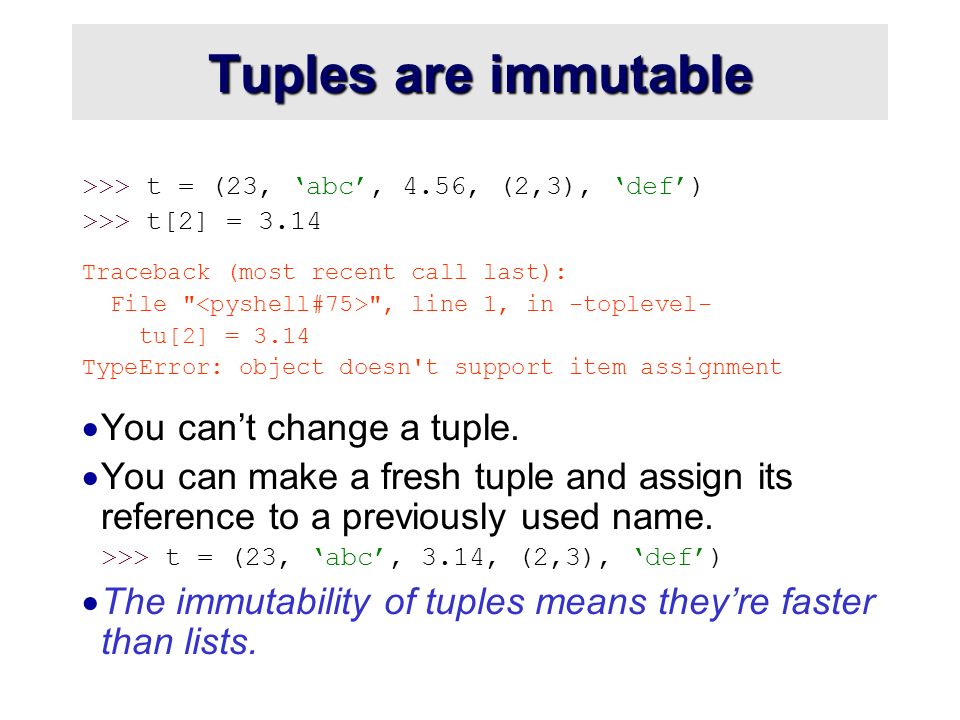 Tuples are immutable

>>> t = (23, ‘abc’, 4.56, (2,3), ‘def’)
>>> t[2] = 3.14

Traceback (most recent call last):
  File "<pyshell#75>", line 1, in -toplevel-
    tu[2] = 3.14
TypeError: object doesn't support item assignment

• You can’t change a tuple.
• You can make a fresh tuple and assign its reference to a previously used name.
>>> t = (23, ‘abc’, 3.14, (2,3), ‘def’)
• The immutability of tuples means they’re faster than lists.